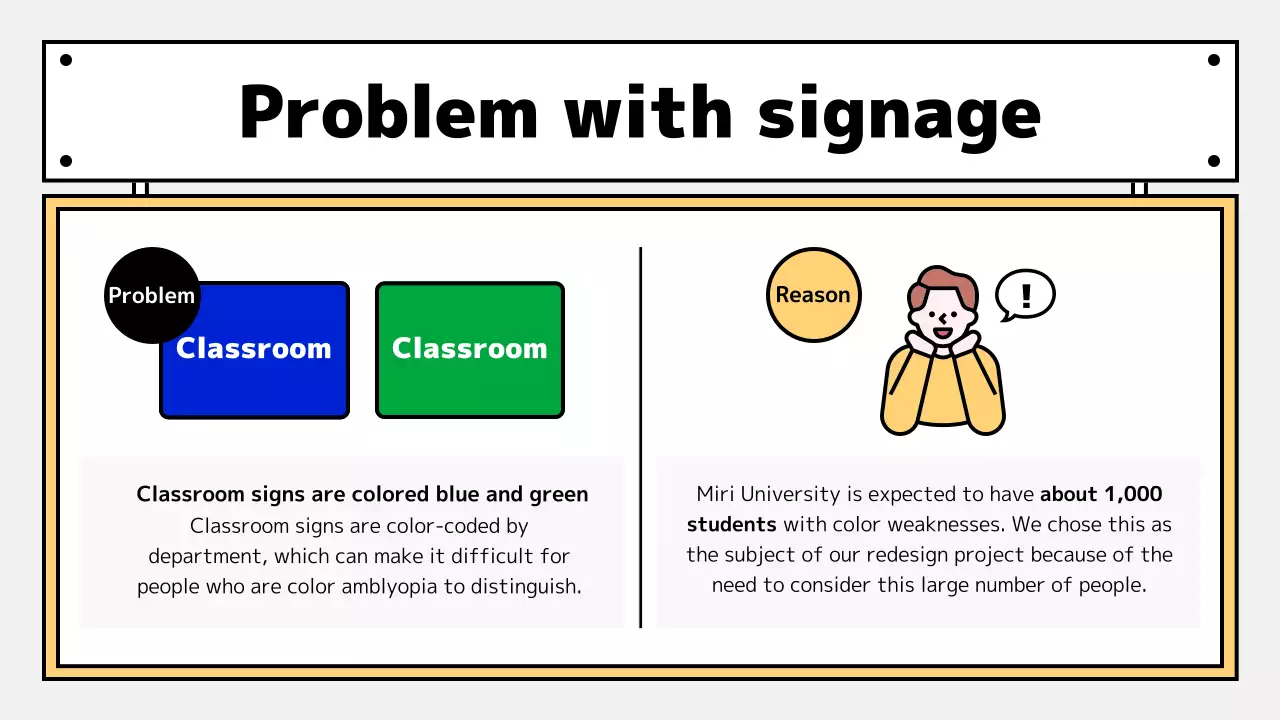 Problem with signage

Problem

Classroom

Classroom

Classroom signs are colored blue and green
Classroom signs are color-coded by department, which can make it difficult for people who are color amblyopia to distinguish.

Reason

!

Miri University is expected to have about 1,000 students with color weaknesses. We chose this as the subject of our redesign project because of the need to consider this large number of people.